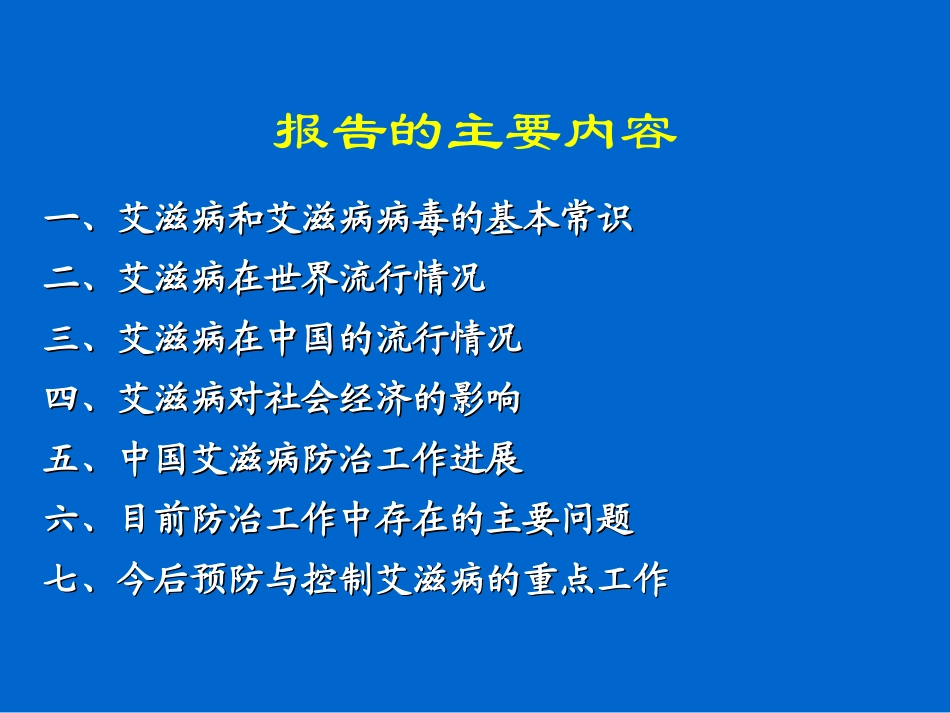 报告的主要内容

一、艾滋病和艾滋病病毒的基本常识

二、艾滋病在世界流行情况

三、艾滋病在中国的流行情况

四、艾滋病对社会经济的影响

五、中国艾滋病防治工作进展

六、目前防治工作中存在的主要问题

七、今后预防与控制艾滋病的重点工作